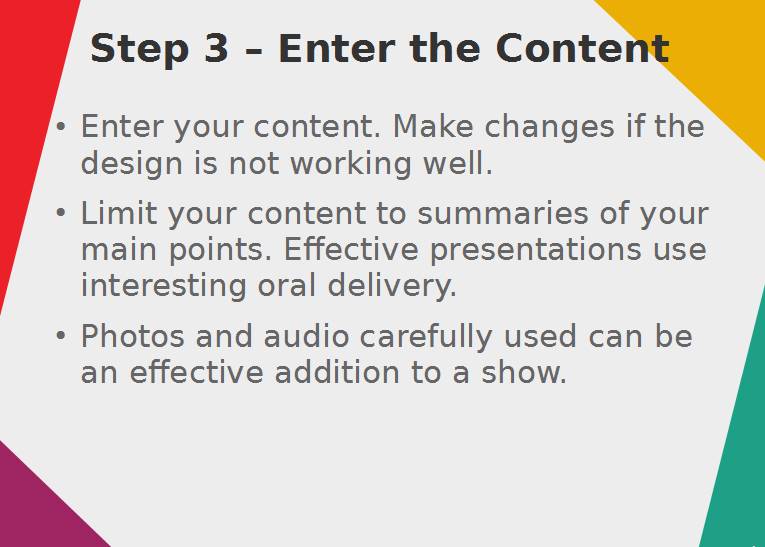 Step 3 – Enter the Content

• Enter your content. Make changes if the design is not working well.

• Limit your content to summaries of your main points. Effective presentations use interesting oral delivery.

• Photos and audio carefully used can be an effective addition to a show.